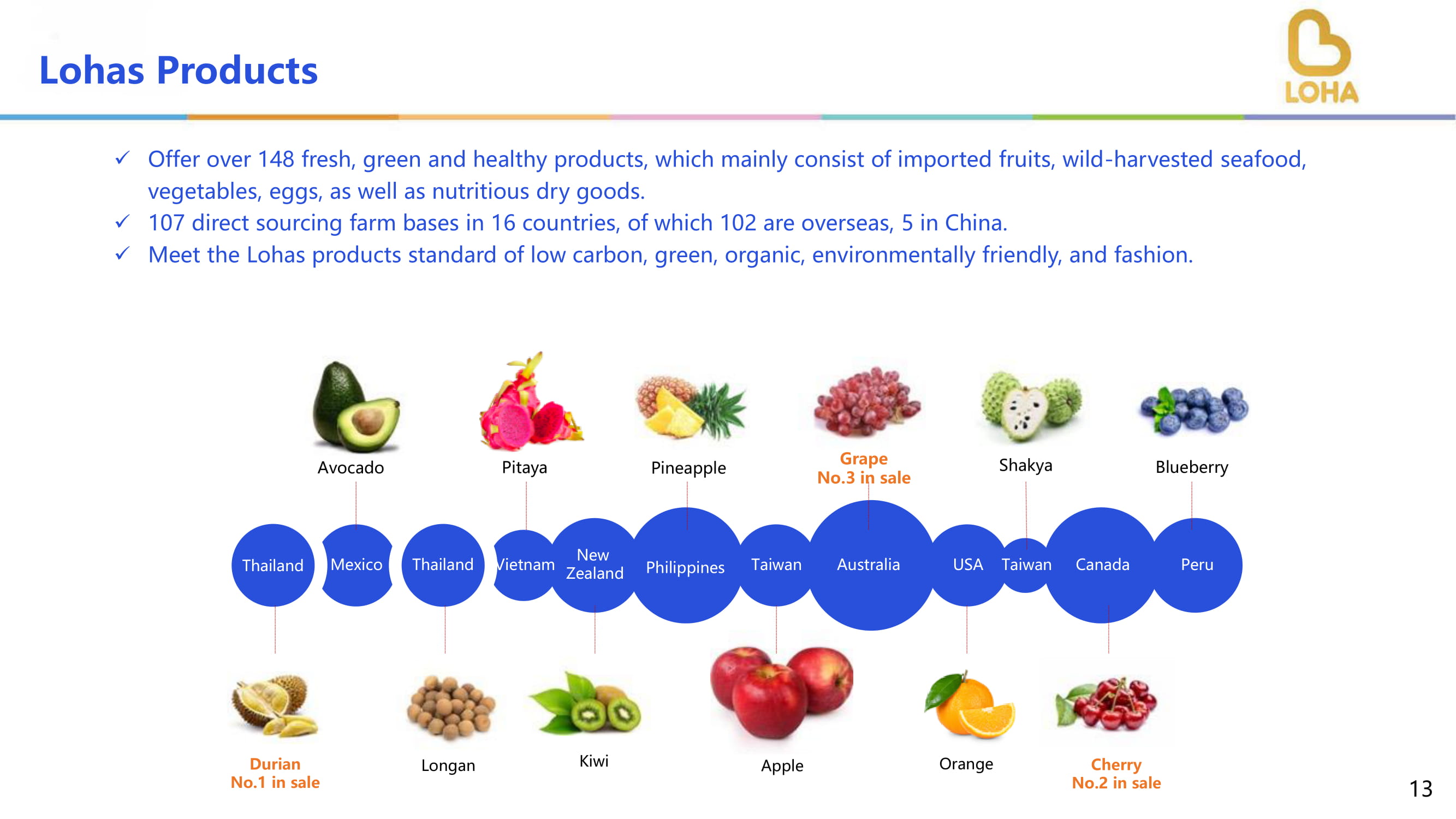 Lohas Products

LOHA

✓ Offer over 148 fresh, green and healthy products, which mainly consist of imported fruits, wild-harvested seafood, vegetables, eggs, as well as nutritious dry goods.
✓ 107 direct sourcing farm bases in 16 countries, of which 102 are overseas, 5 in China.
✓ Meet the Lohas products standard of low carbon, green, organic, environmentally friendly, and fashion.

Avocado
Pitaya
Pineapple
Grape
No.3 in sale
Shakya
Blueberry

Thailand
Mexico
Thailand
Vietnam
New Zealand
Philippines
Taiwan
Australia
USA
Taiwan
Canada
Peru

Durian
No.1 in sale
Longan
Kiwi
Apple
Orange
Cherry
No.2 in sale

13